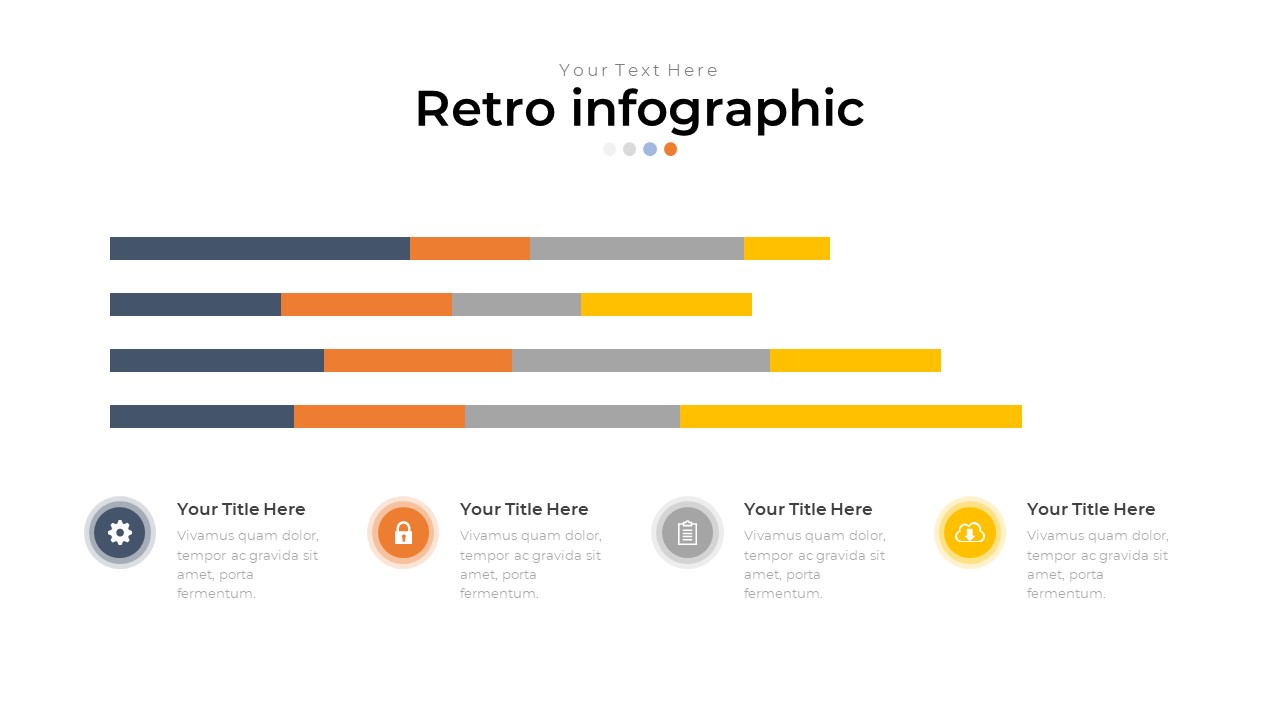 Your Text Here

Retro infographic

Your Title Here
Vivamus quam dolor, tempor ac gravida sit amet, porta fermentum.

Your Title Here
Vivamus quam dolor, tempor ac gravida sit amet, porta fermentum.

Your Title Here
Vivamus quam dolor, tempor ac gravida sit amet, porta fermentum.

Your Title Here
Vivamus quam dolor, tempor ac gravida sit amet, porta fermentum.